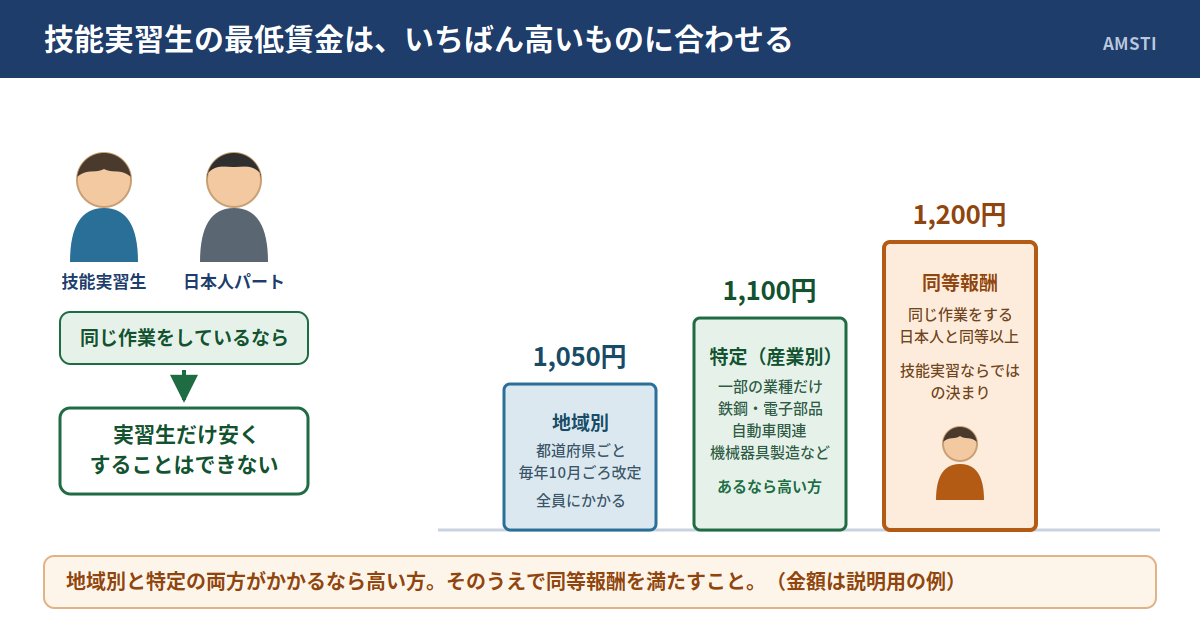 技能実習生の最低賃金は、いちばん高いものに合わせる

AMSTI

技能実習生

日本人パート

同じ作業をしているなら

実習生だけ安く
することはできない

1,050円

地域別
都道府県ごと
毎年10月ごろ改定
全員にかかる

1,100円

特定（産業別）
一部の業種だけ
鉄鋼・電子部品
自動車関連
機械器具製造など
あるなら高い方

1,200円

同等報酬
同じ作業をする
日本人と同等以上
技能実習ならでは
の決まり

地域別と特定の両方がかかるなら高い方。そのうえで同等報酬を満たすこと。（金額は説明用の例）